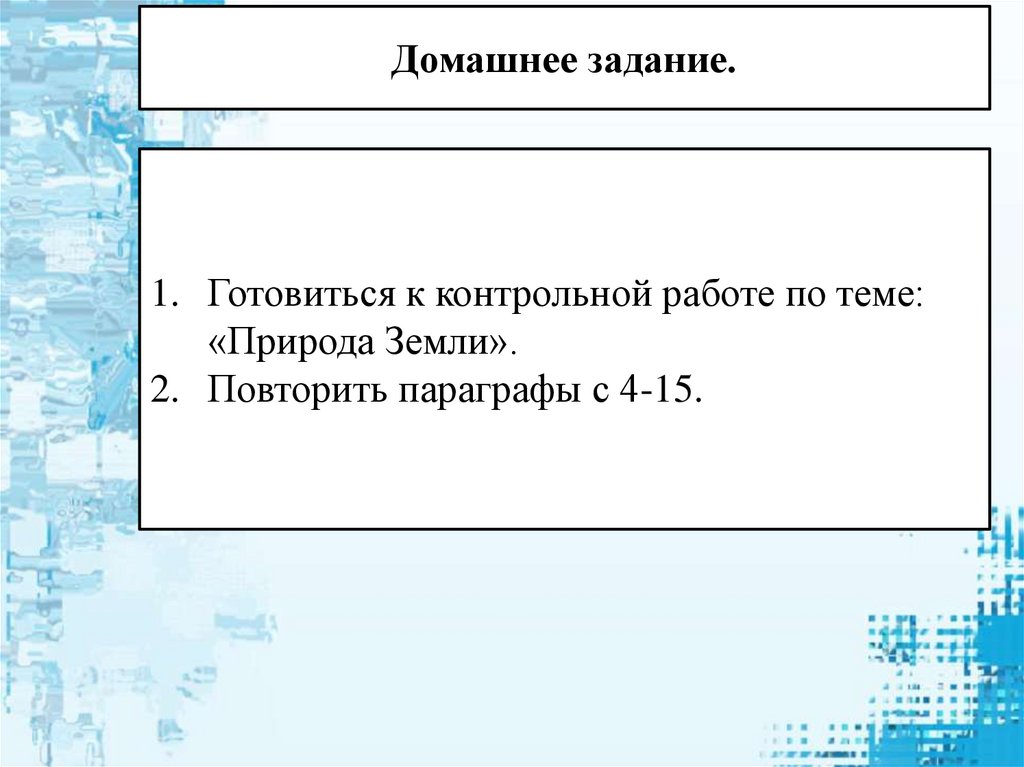 Домашнее задание.

1. Готовиться к контрольной работе по теме: «Природа Земли».
2. Повторить параграфы с 4-15.